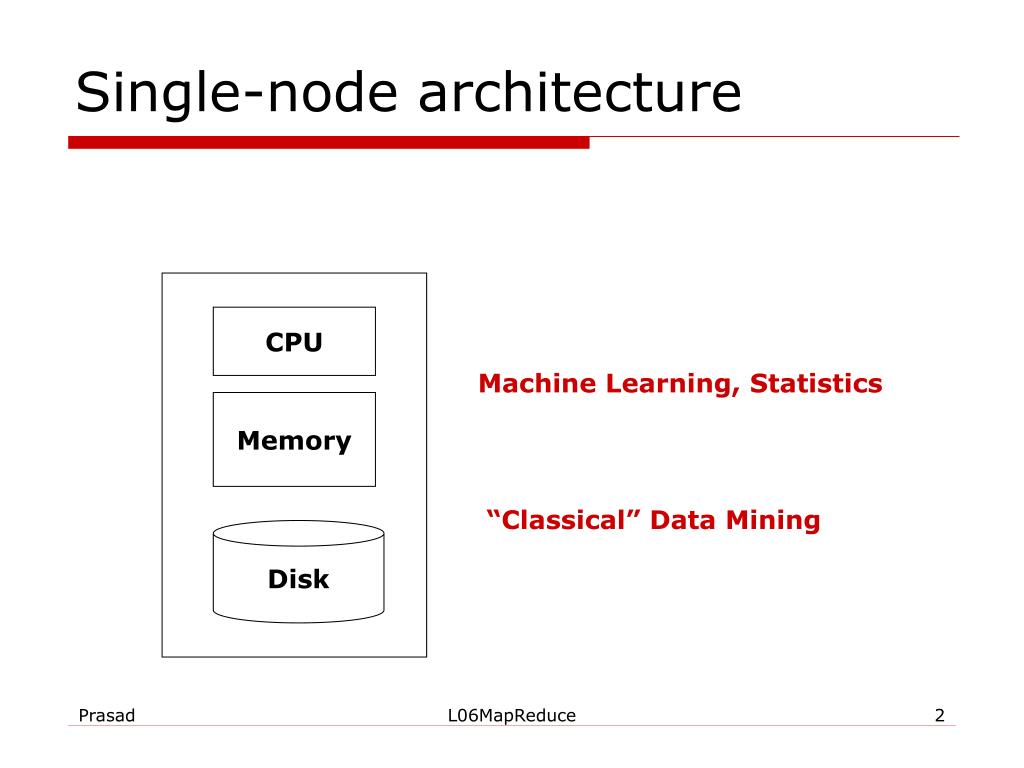 Single-node architecture

CPU

Memory

Disk

Machine Learning, Statistics

“Classical” Data Mining

Prasad

L06MapReduce

2